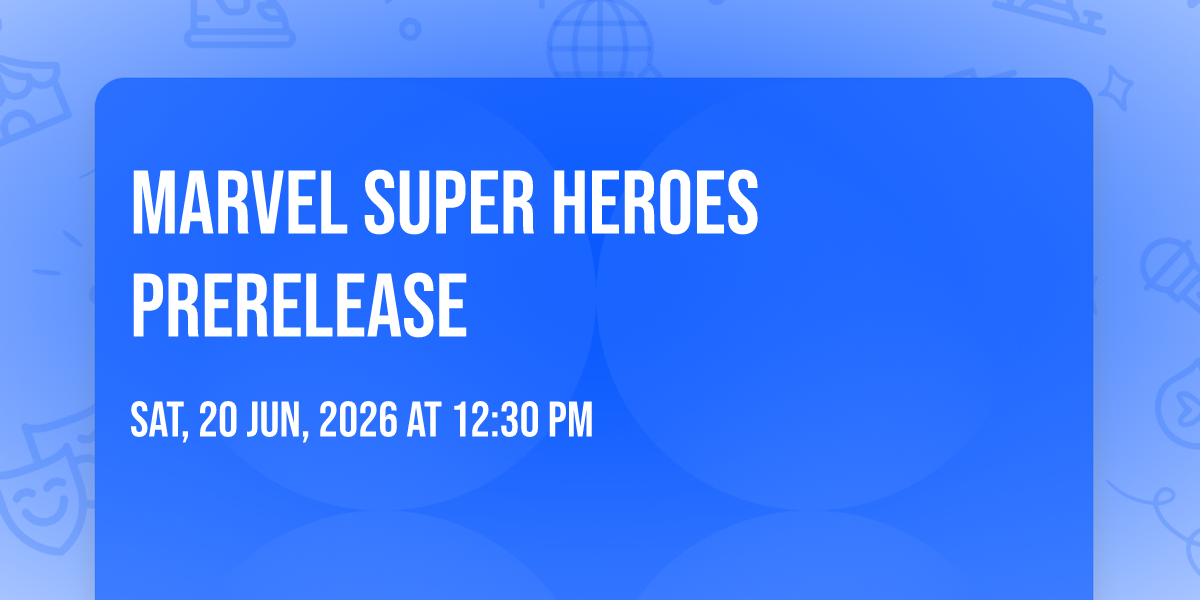 MARVEL SUPER HEROES PRERELEASE

SAT, 20 JUN, 2026 AT 12:30 PM